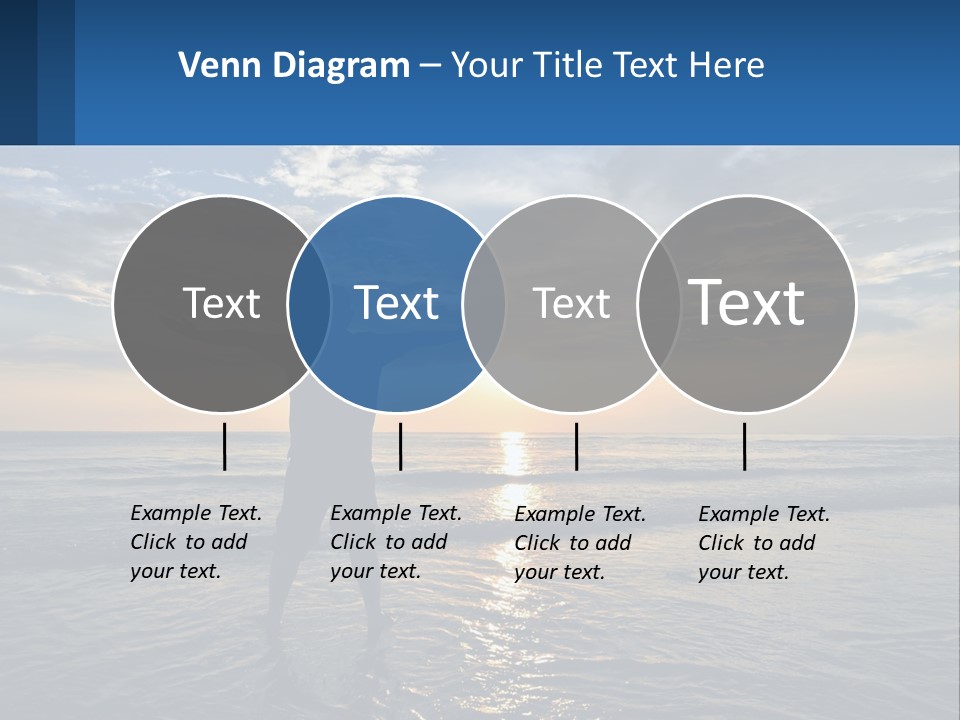 Venn Diagram – Your Title Text Here

Text

Text

Text

Text

Example Text. Click to add your text.

Example Text. Click to add your text.

Example Text. Click to add your text.

Example Text. Click to add your text.